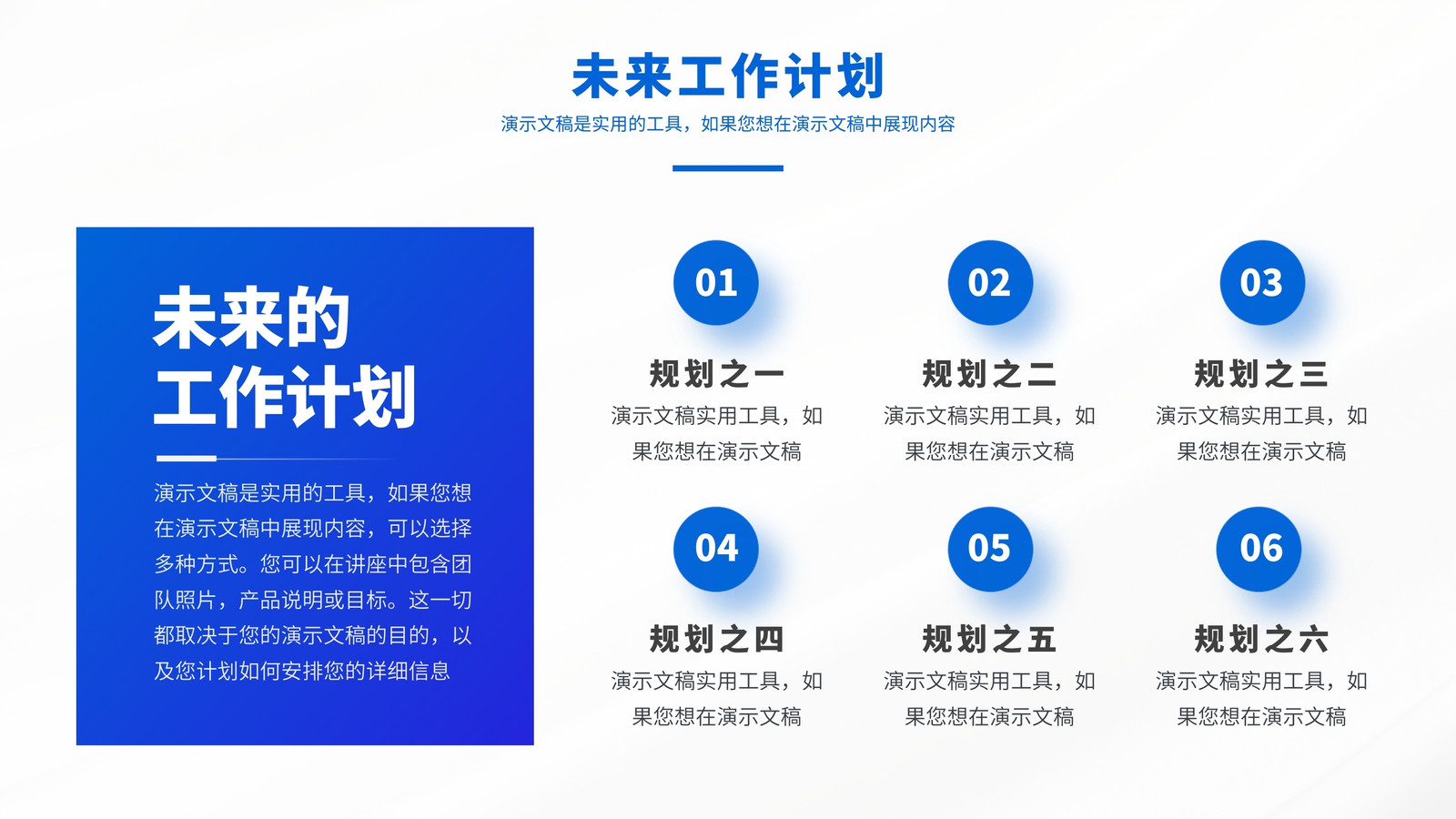 未来工作计划

演示文稿是实用的工具，如果您想在演示文稿中展现内容

未来的
工作计划

演示文稿是实用的工具，如果您想在演示文稿中展现内容，可以选择多种方式。您可以在讲座中包含团队照片，产品说明或目标。这一切都取决于您的演示文稿的目的，以及您计划如何安排您的详细信息

01
规划之一
演示文稿实用工具，如果您想在演示文稿

02
规划之二
演示文稿实用工具，如果您想在演示文稿

03
规划之三
演示文稿实用工具，如果您想在演示文稿

04
规划之四
演示文稿实用工具，如果您想在演示文稿

05
规划之五
演示文稿实用工具，如果您想在演示文稿

06
规划之六
演示文稿实用工具，如果您想在演示文稿